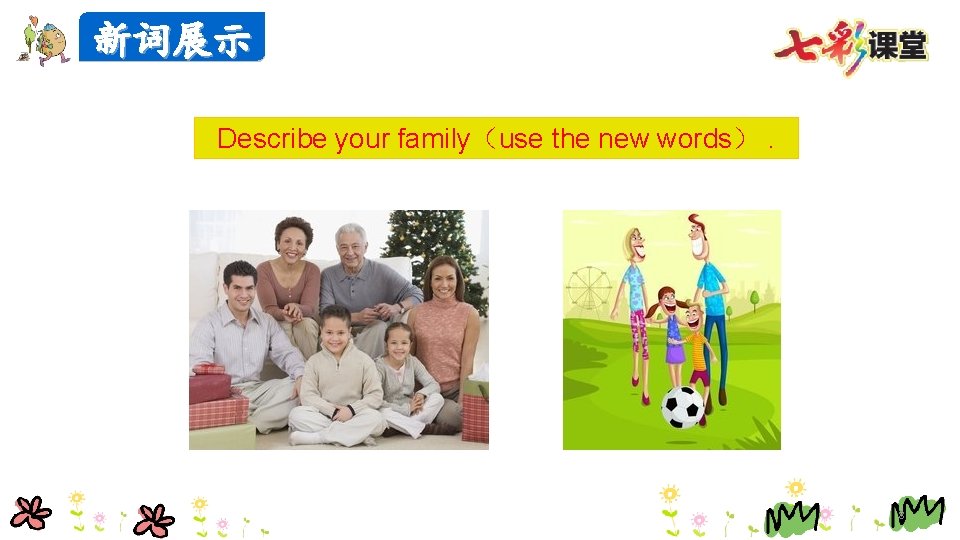 新词展示

七彩课堂

Describe your family（use the new words）.